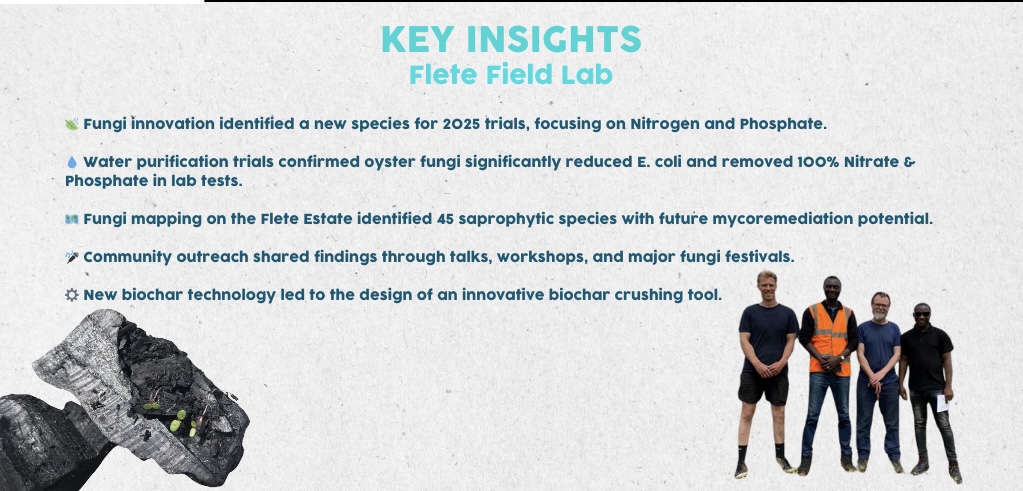 KEY INSIGHTS
Flete Field Lab

🌿 Fungi innovation identified a new species for 2025 trials, focusing on Nitrogen and Phosphate.

💧 Water purification trials confirmed oyster fungi significantly reduced E. coli and removed 100% Nitrate & Phosphate in lab tests.

🗺 Fungi mapping on the Flete Estate identified 45 saprophytic species with future mycoremediation potential.

🎤 Community outreach shared findings through talks, workshops, and major fungi festivals.

⚙ New biochar technology led to the design of an innovative biochar crushing tool.